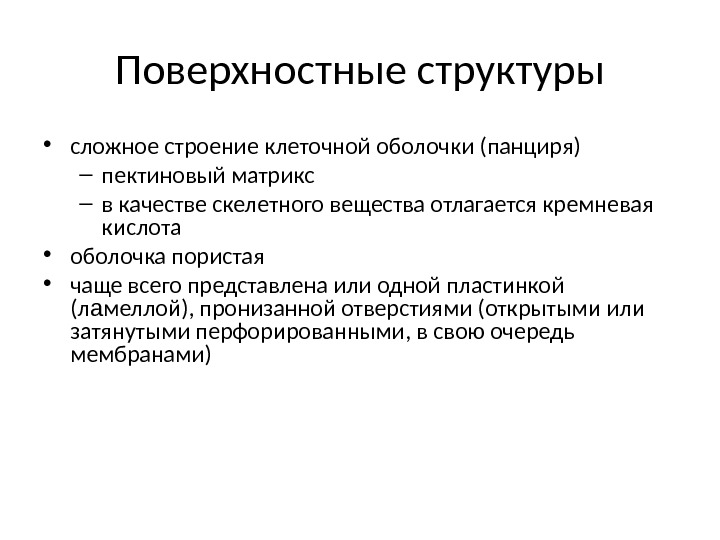 Поверхностные структуры

• сложное строение клеточной оболочки (панциря)
 – пектиновый матрикс
 – в качестве скелетного вещества отлагается кремневая кислота
• оболочка пористая
• чаще всего представлена или одной пластинкой (ламеллой), пронизанной отверстиями (открытыми или затянутыми перфорированными, в свою очередь мембранами)